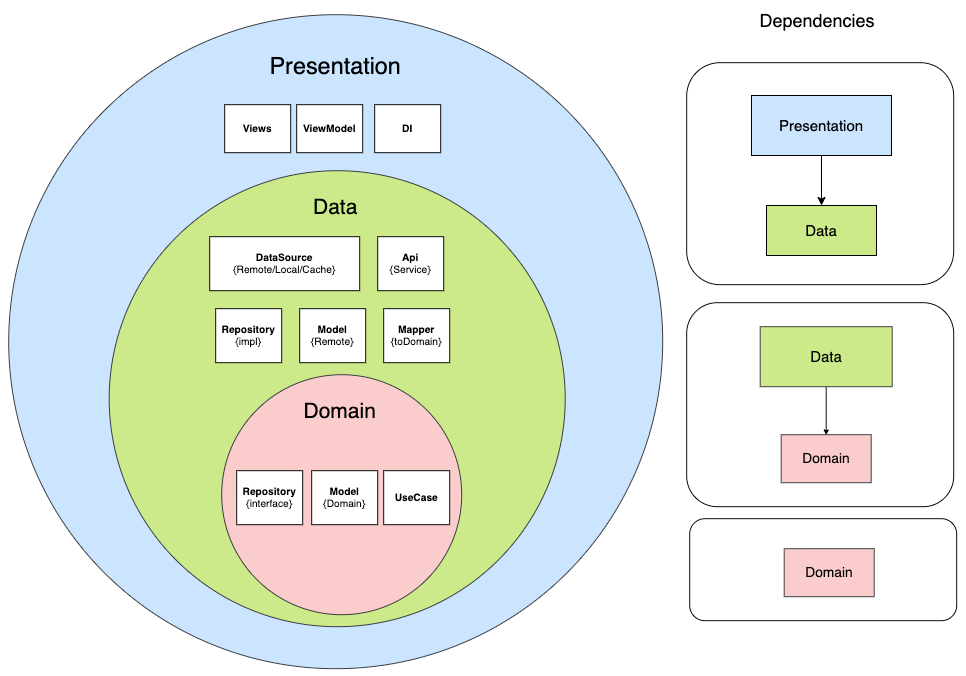 Presentation

Views

ViewModel

DI

Data

DataSource
{Remote/Local/Cache}

Api
{Service}

Repository
{impl}

Model
{Remote}

Mapper
{toDomain}

Domain

Repository
{interface}

Model
{Domain}

UseCase

Dependencies

Presentation

Data

Data

Domain

Domain